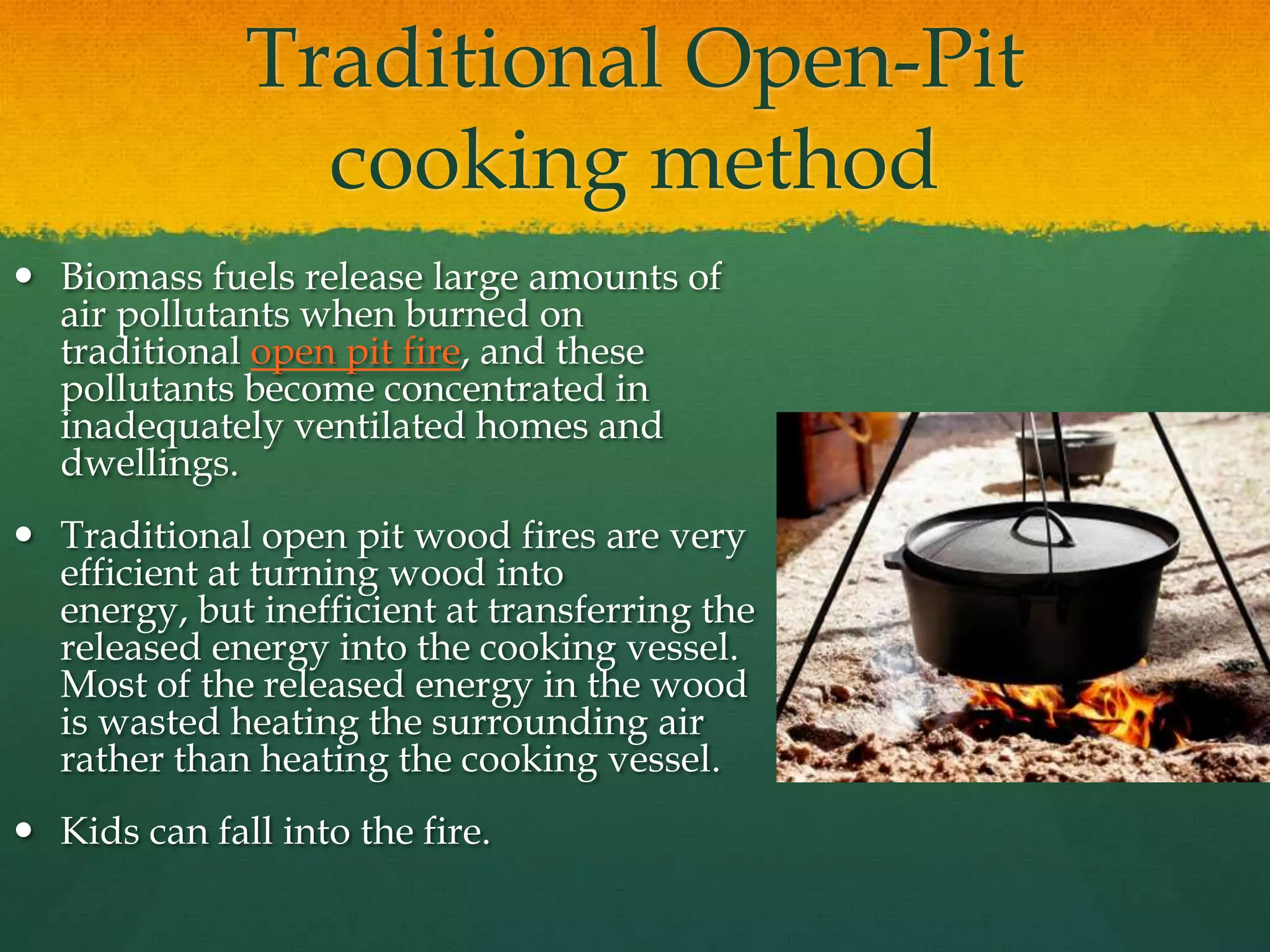 Traditional Open-Pit cooking method

• Biomass fuels release large amounts of air pollutants when burned on traditional open pit fire, and these pollutants become concentrated in inadequately ventilated homes and dwellings.

• Traditional open pit wood fires are very efficient at turning wood into energy, but inefficient at transferring the released energy into the cooking vessel. Most of the released energy in the wood is wasted heating the surrounding air rather than heating the cooking vessel.

• Kids can fall into the fire.